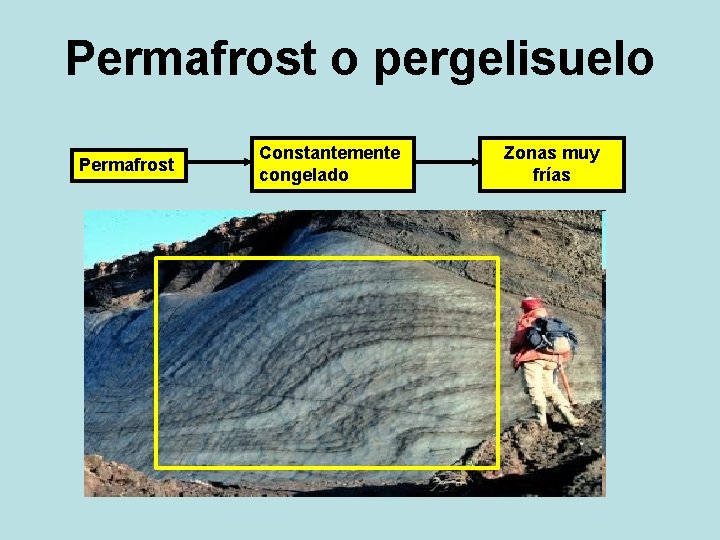 Permafrost o pergelisuelo

Permafrost

Constantemente congelado

Zonas muy frías